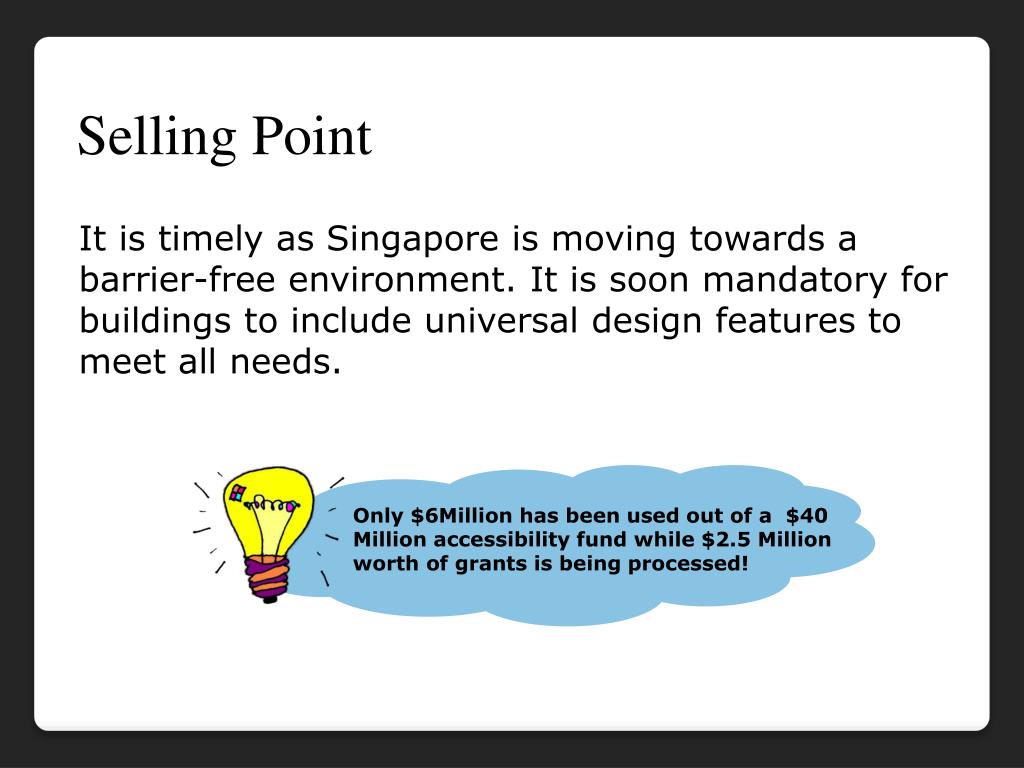 Selling Point

It is timely as Singapore is moving towards a barrier-free environment. It is soon mandatory for buildings to include universal design features to meet all needs.

Only \$6Million has been used out of a \$40 Million accessibility fund while \$2.5 Million worth of grants is being processed!